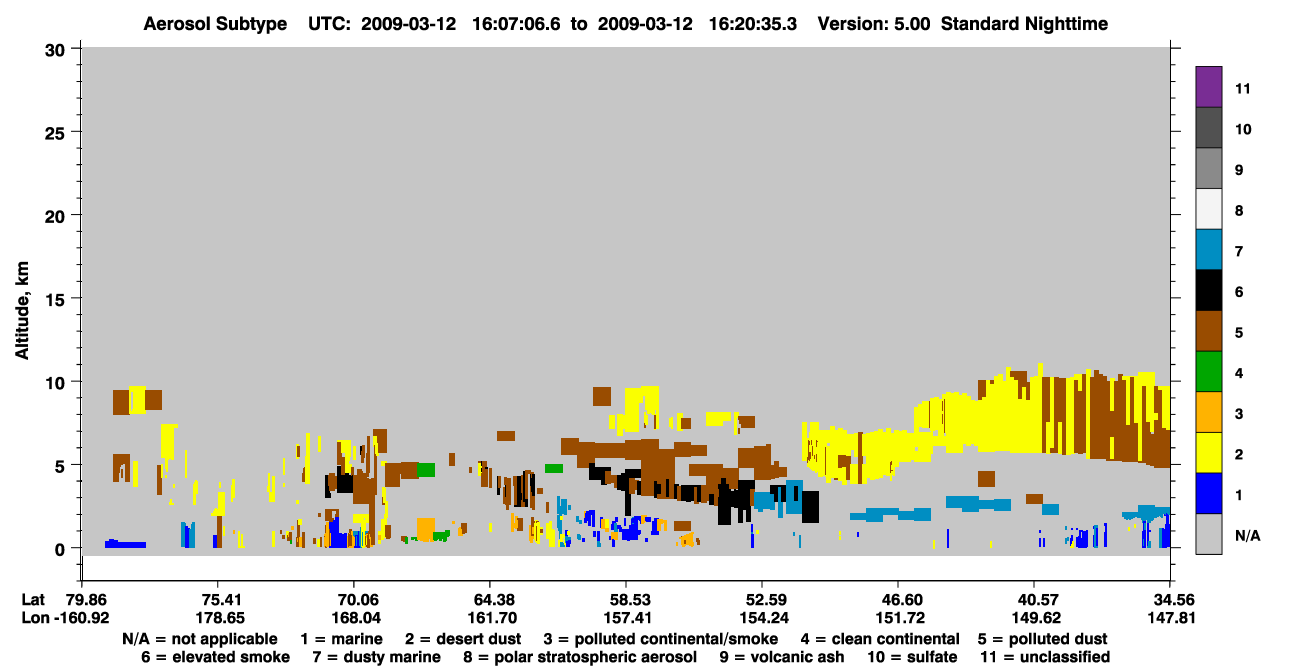 Aerosol Subtype UTC: 2009-03-12 16:07:06.6 to 2009-03-12 16:20:35.3 Version: 5.00 Standard Nighttime

Altitude, km

30
25
20
15
10
5
0

11
10
9
8
7
6
5
4
3
2
1
N/A

| Lat | 79.86 | 75.41 | 70.06 | 64.38 | 58.53 | 52.59 | 46.60 | 40.57 | 34.56 |
|---|---|---|---|---|---|---|---|---|---|
| Lon | -160.92 | 178.65 | 168.04 | 161.70 | 157.41 | 154.24 | 151.72 | 149.62 | 147.81 |

N/A = not applicable 1 = marine 2 = desert dust 3 = polluted continental/smoke 4 = clean continental 5 = polluted dust
6 = elevated smoke 7 = dusty marine 8 = polar stratospheric aerosol 9 = volcanic ash 10 = sulfate 11 = unclassified